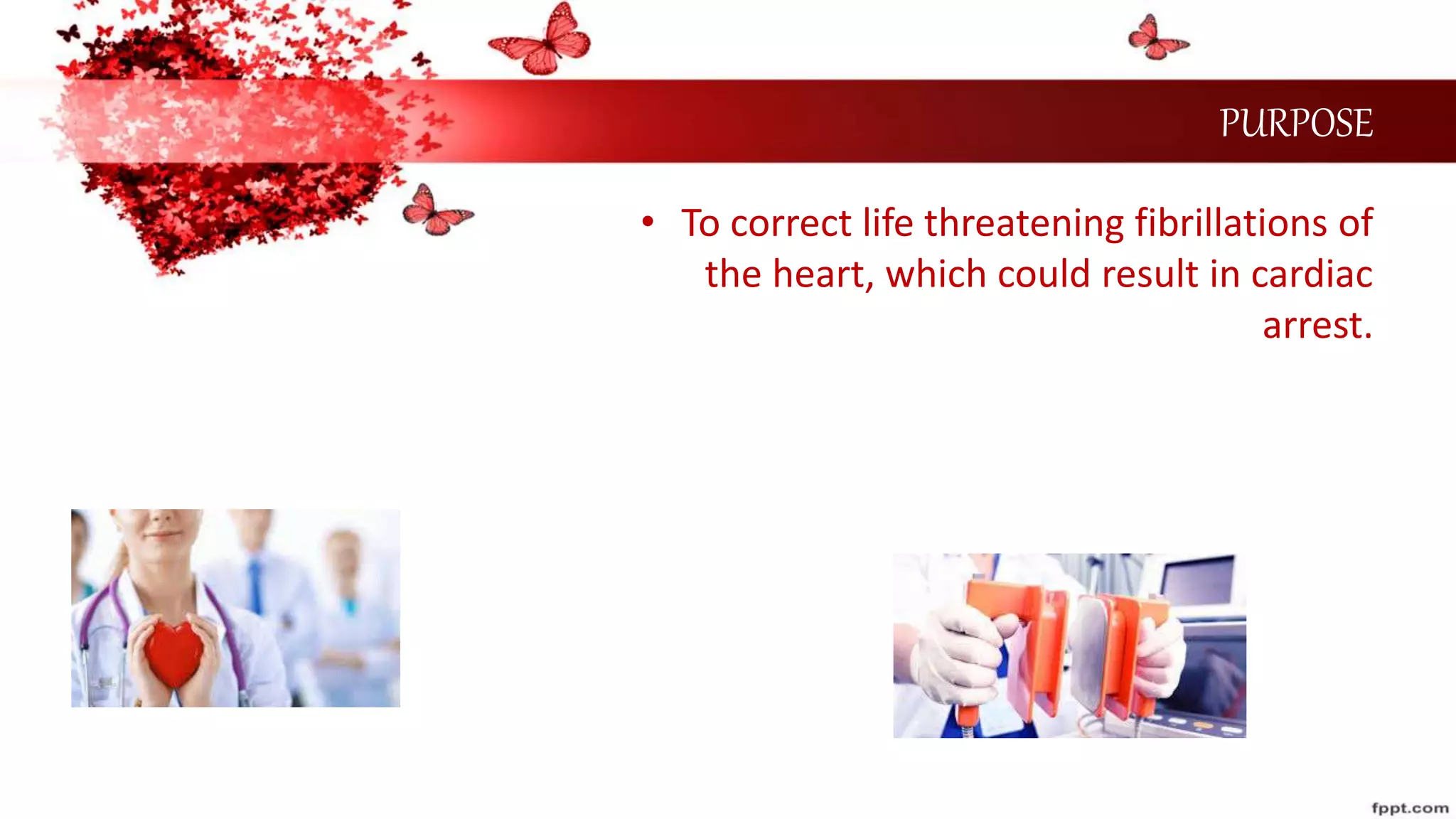 PURPOSE

• To correct life threatening fibrillations of the heart, which could result in cardiac arrest.

fppt.com